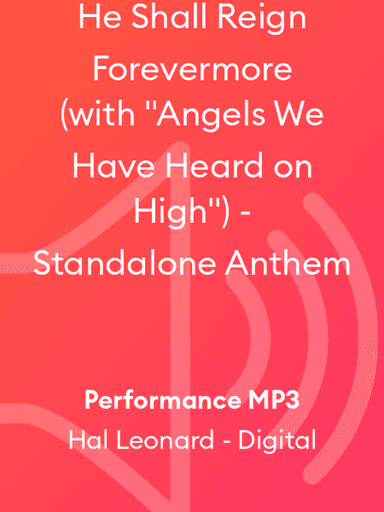 He Shall Reign Forevermore (with "Angels We Have Heard on High") - Standalone Anthem

Performance MP3

Hal Leonard - Digital